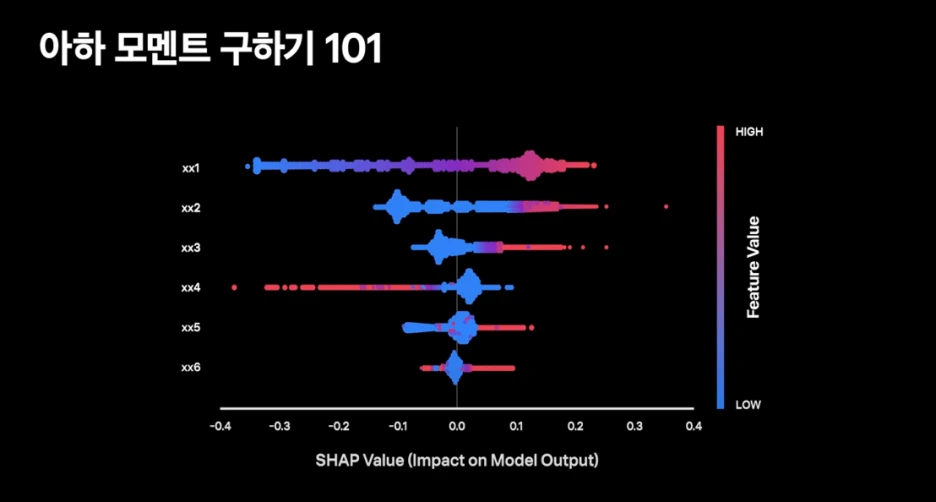 아하 모멘트 구하기 101

xx1
xx2
xx3
xx4
xx5
xx6

-0.4 -0.3 -0.2 -0.1 0.0 0.1 0.2 0.3 0.4

SHAP Value (Impact on Model Output)

HIGH
Feature Value
LOW